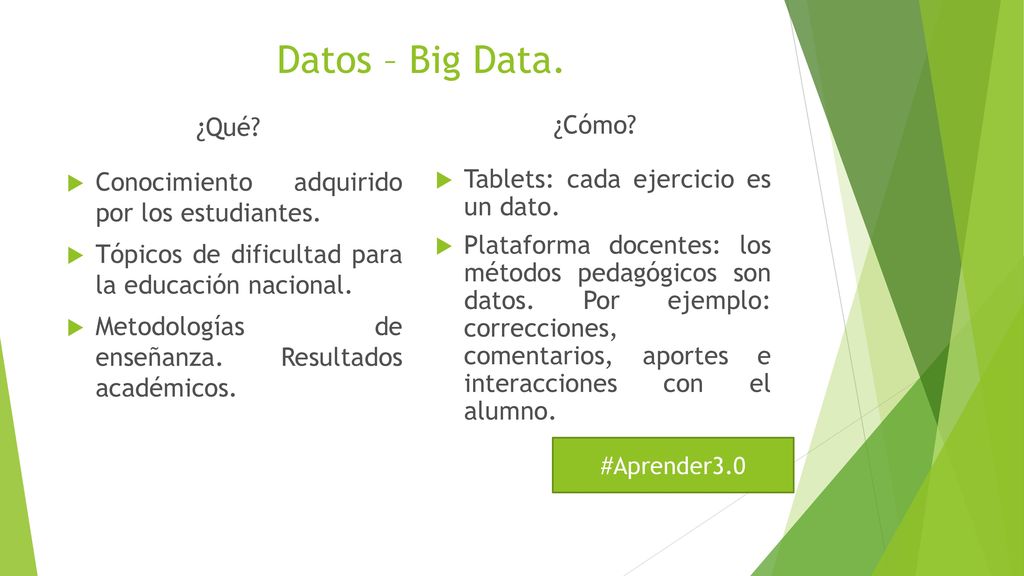 Datos – Big Data.

¿Qué?

Conocimiento adquirido por los estudiantes.

Tópicos de dificultad para la educación nacional.

Metodologías de enseñanza. Resultados académicos.

¿Cómo?

Tablets: cada ejercicio es un dato.

Plataforma docentes: los métodos pedagógicos son datos. Por ejemplo: correcciones, comentarios, aportes e interacciones con el alumno.

#Aprender3.0